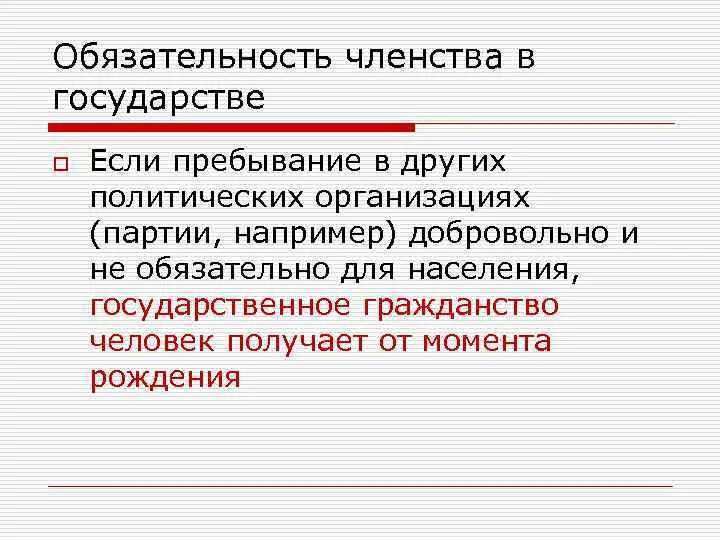 Обязательность членства в государстве

Если пребывание в других политических организациях (партии, например) добровольно и не обязательно для населения, государственное гражданство человек получает от момента рождения